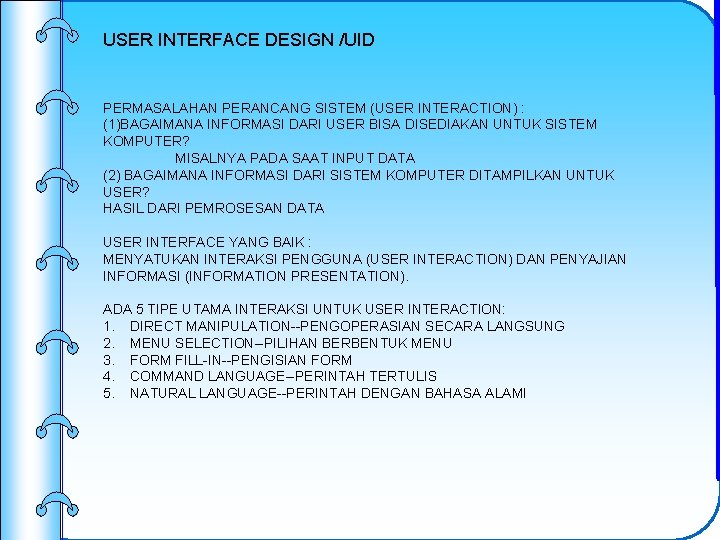 USER INTERFACE DESIGN /UID

PERMASALAHAN PERANCANG SISTEM (USER INTERACTION) :
(1)BAGAIMANA INFORMASI DARI USER BISA DISEDIAKAN UNTUK SISTEM KOMPUTER?
MISALNYA PADA SAAT INPUT DATA
(2) BAGAIMANA INFORMASI DARI SISTEM KOMPUTER DITAMPILKAN UNTUK USER?
HASIL DARI PEMROSESAN DATA

USER INTERFACE YANG BAIK :
MENYATUKAN INTERAKSI PENGGUNA (USER INTERACTION) DAN PENYAJIAN INFORMASI (INFORMATION PRESENTATION).

ADA 5 TIPE UTAMA INTERAKSI UNTUK USER INTERACTION:
1. DIRECT MANIPULATION--PENGOPERASIAN SECARA LANGSUNG
2. MENU SELECTION–PILIHAN BERBENTUK MENU
3. FORM FILL-IN--PENGISIAN FORM
4. COMMAND LANGUAGE–PERINTAH TERTULIS
5. NATURAL LANGUAGE--PERINTAH DENGAN BAHASA ALAMI